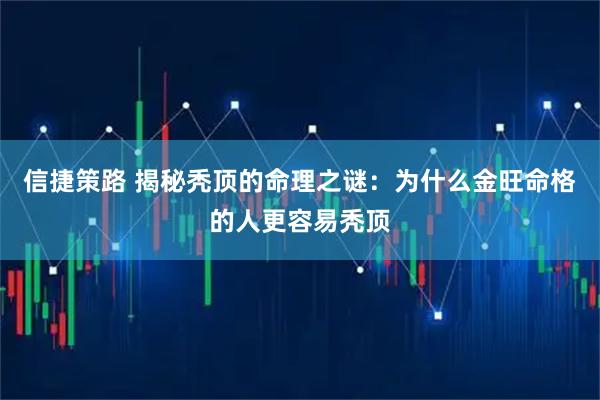 信捷策路 揭秘秃顶的命理之谜：为什么金旺命格的人更容易秃顶